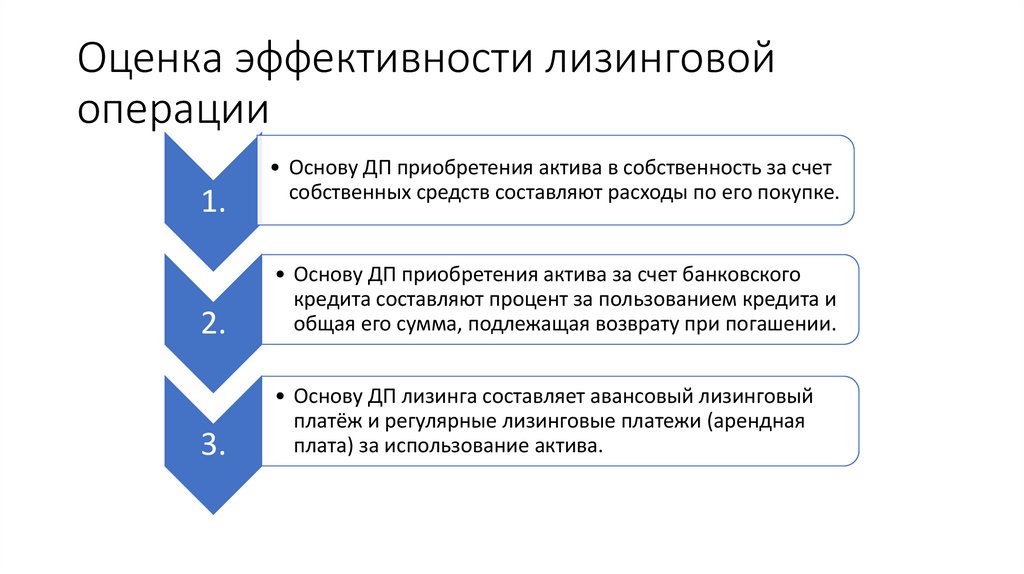 Оценка эффективности лизинговой операции

1.

• Основу ДП приобретения актива в собственность за счет собственных средств составляют расходы по его покупке.

2.

• Основу ДП приобретения актива за счет банковского кредита составляют процент за пользованием кредита и общая его сумма, подлежащая возврату при погашении.

3.

• Основу ДП лизинга составляет авансовый лизинговый платёж и регулярные лизинговые платежи (арендная плата) за использование актива.